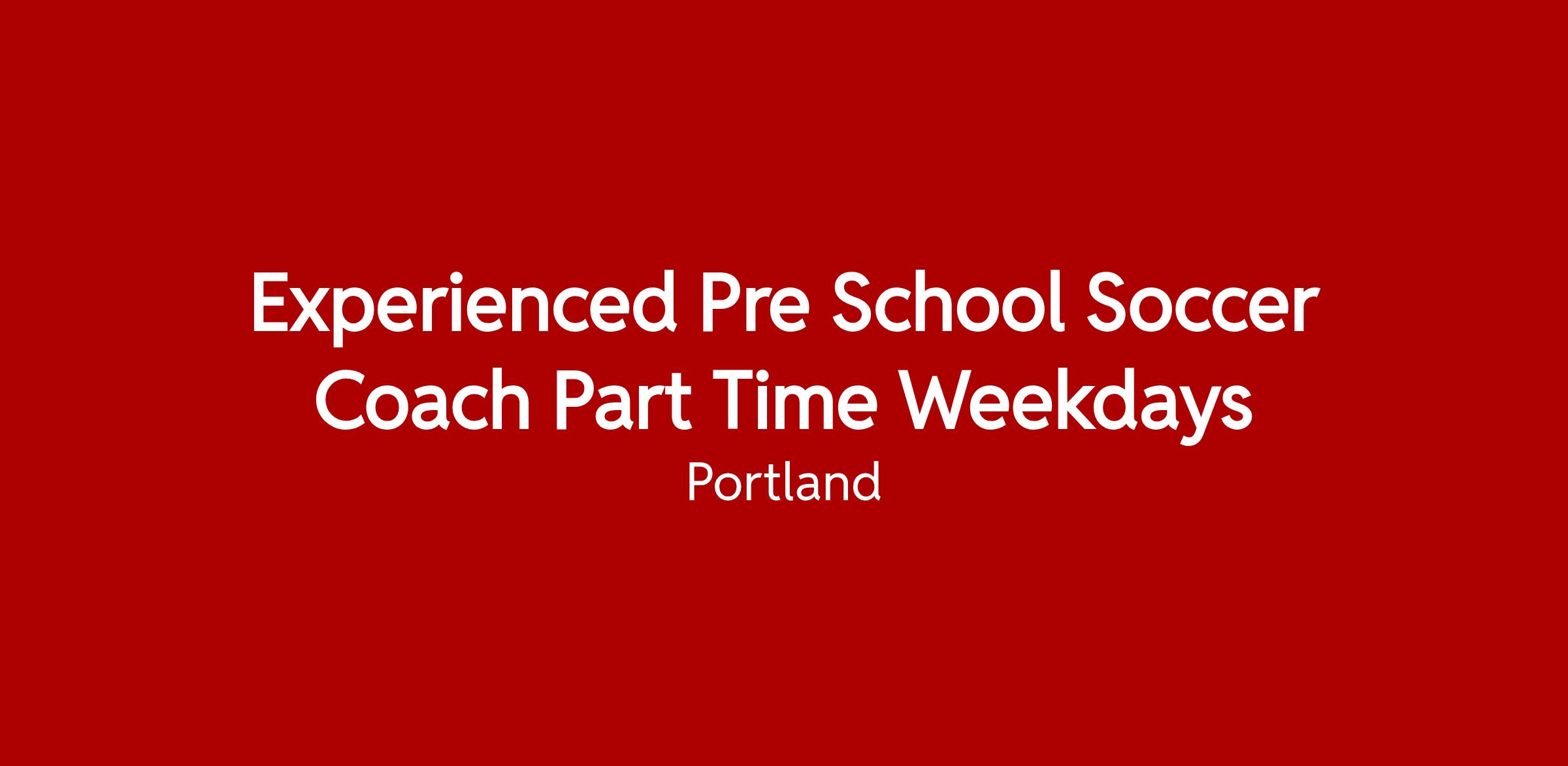 Experienced Pre School Soccer Coach Part Time Weekdays

Portland